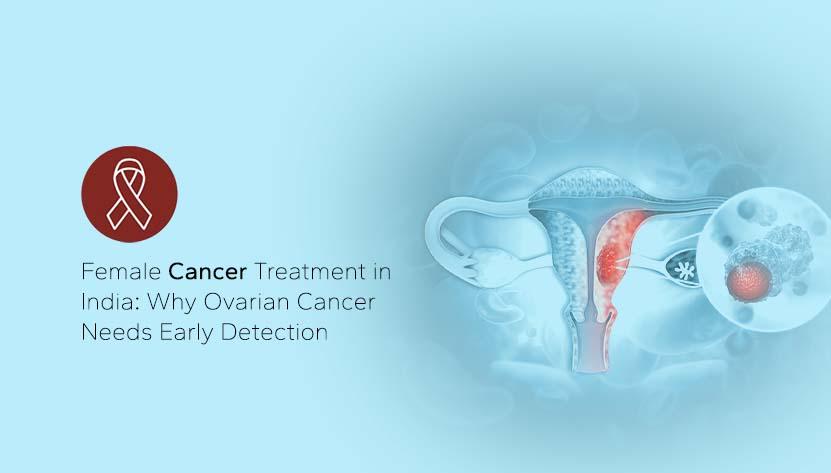 Female Cancer Treatment in India: Why Ovarian Cancer Needs Early Detection